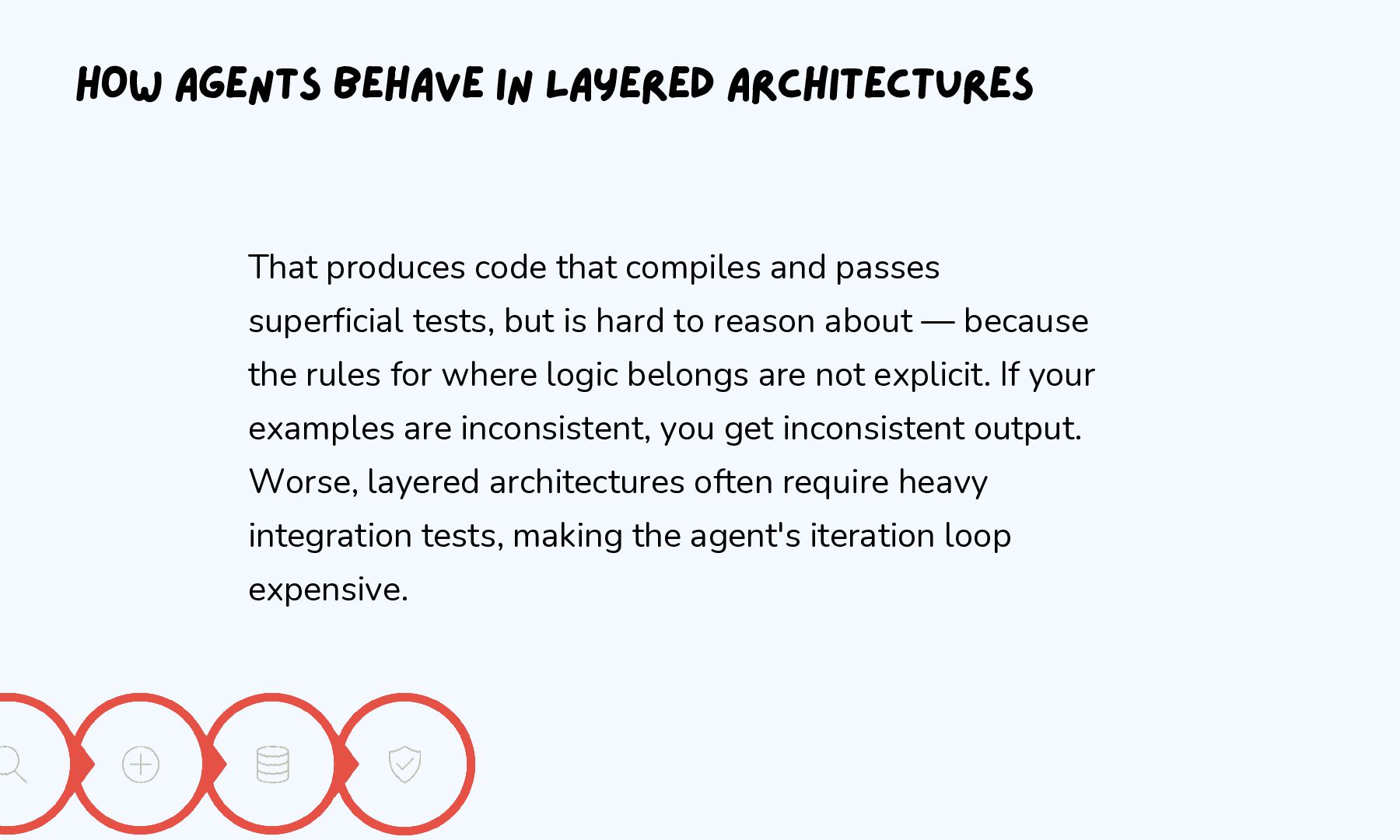 HOW AGENTS BEHAVE IN LAYERED ARCHITECTURES

That produces code that compiles and passes superficial tests, but is hard to reason about — because the rules for where logic belongs are not explicit. If your examples are inconsistent, you get inconsistent output. Worse, layered architectures often require heavy integration tests, making the agent's iteration loop expensive.